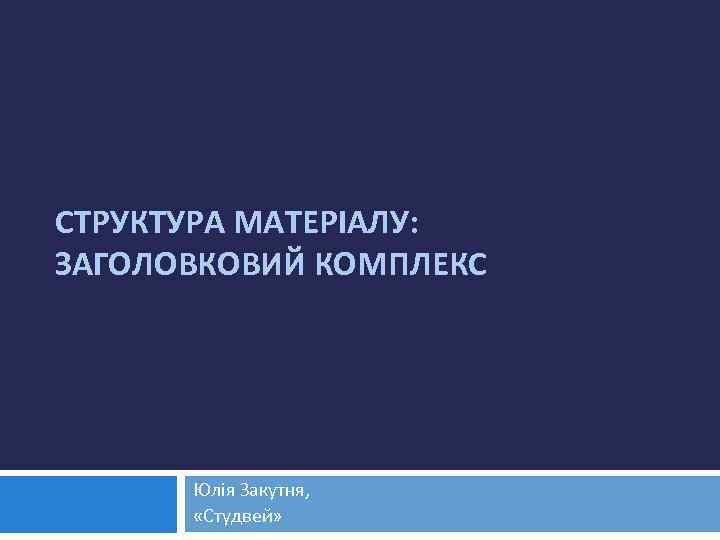 СТРУКТУРА МАТЕРІАЛУ: ЗАГОЛОВКОВИЙ КОМПЛЕКС

Юлія Закутня, «Студвей»